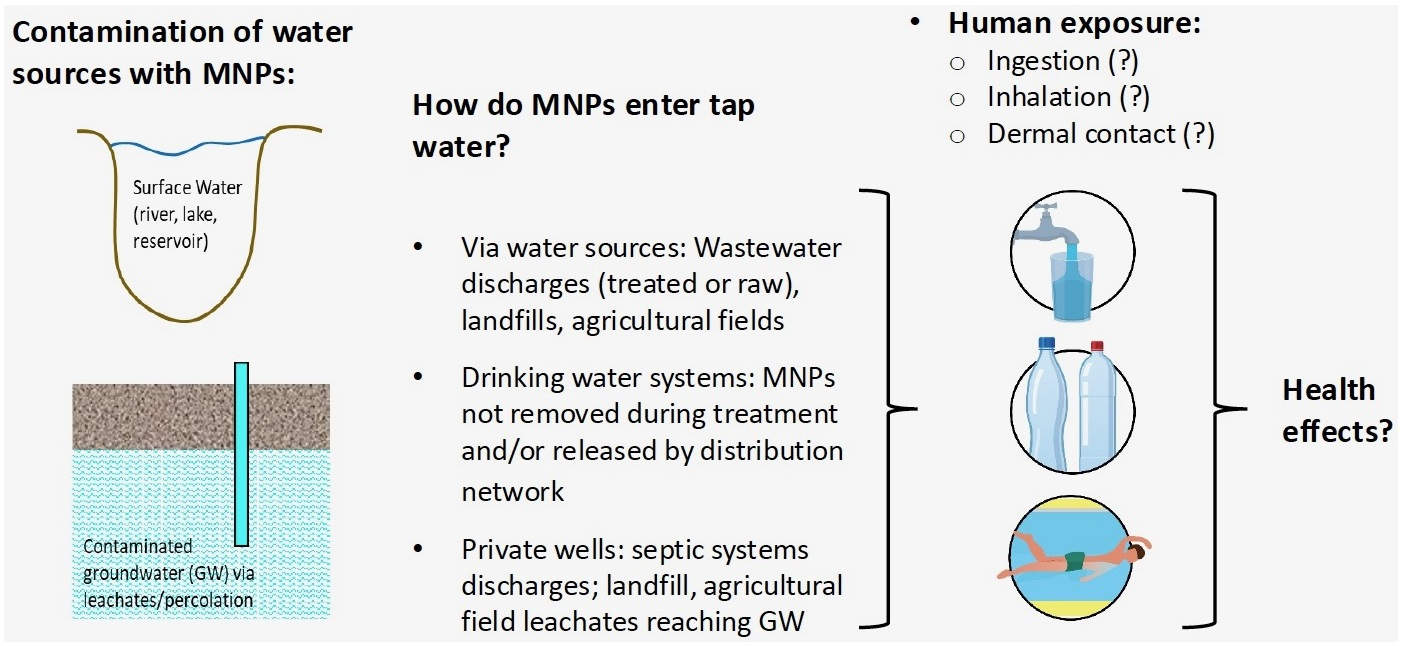 Contamination of water sources with MNPs:

Surface Water (river, lake, reservoir)

Contaminated groundwater (GW) via leachates/percolation

How do MNPs enter tap water?

• Via water sources: Wastewater discharges (treated or raw), landfills, agricultural fields

• Drinking water systems: MNPs not removed during treatment and/or released by distribution network

• Private wells: septic systems discharges; landfill, agricultural field leachates reaching GW

• Human exposure:
 ○ Ingestion (?)
 ○ Inhalation (?)
 ○ Dermal contact (?)

Health effects?